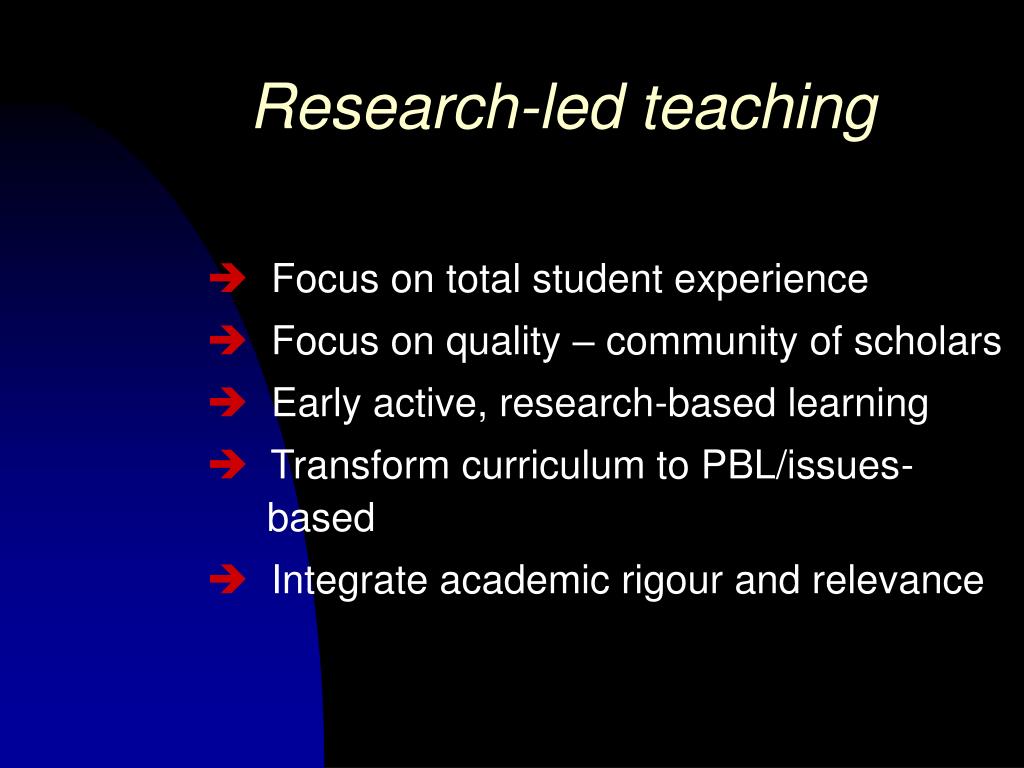 Research-led teaching

➔ Focus on total student experience
➔ Focus on quality – community of scholars
➔ Early active, research-based learning
➔ Transform curriculum to PBL/issues-based
➔ Integrate academic rigour and relevance